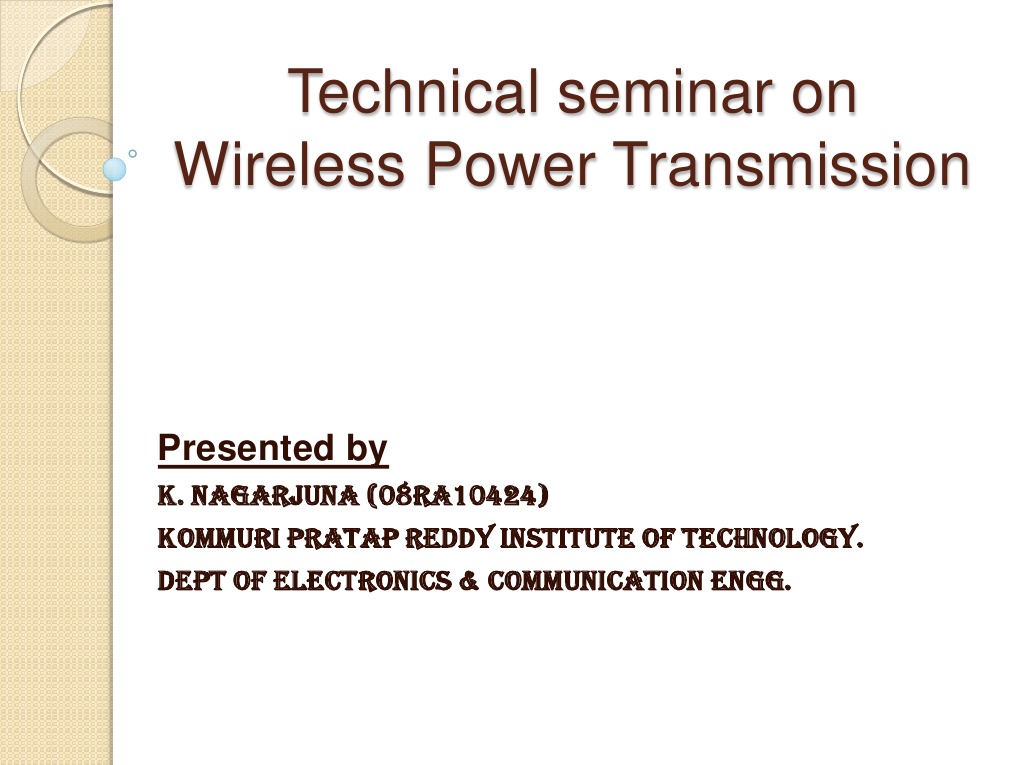 Technical seminar on Wireless Power Transmission

Presented by
K. NAGARJUNA (08RA10424)
KOMMURI PRATAP REDDY INSTITUTE OF TECHNOLOGY.
DEPT OF ELECTRONICS & COMMUNICATION ENGG.